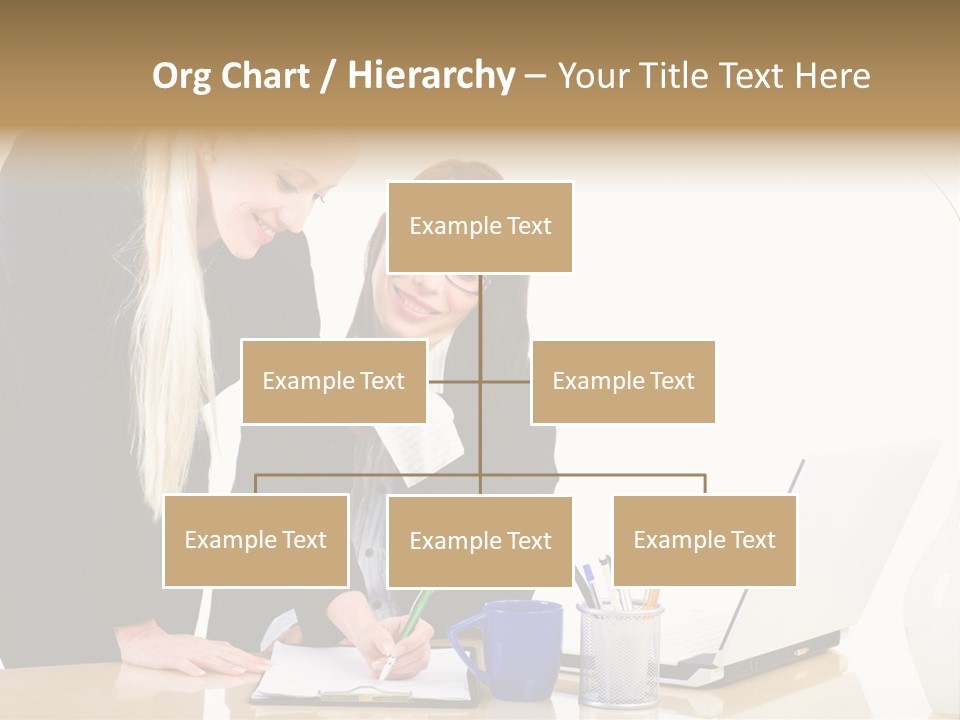 Org Chart / Hierarchy – Your Title Text Here

Example Text

Example Text

Example Text

Example Text

Example Text

Example Text